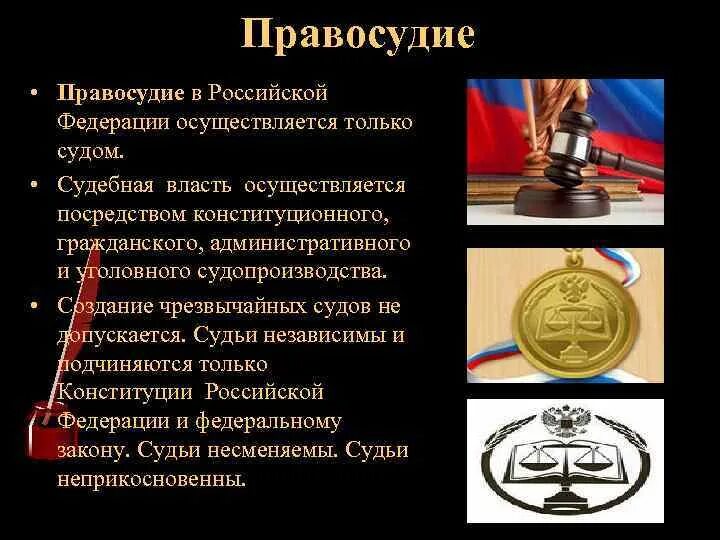 Правосудие

• **Правосудие** в Российской Федерации осуществляется только судом.

• Судебная власть осуществляется посредством конституционного, гражданского, административного и уголовного судопроизводства.

• Создание чрезвычайных судов не допускается. Судьи независимы и подчиняются только Конституции Российской Федерации и федеральному закону. Судьи несменяемы. Судьи неприкосновенны.